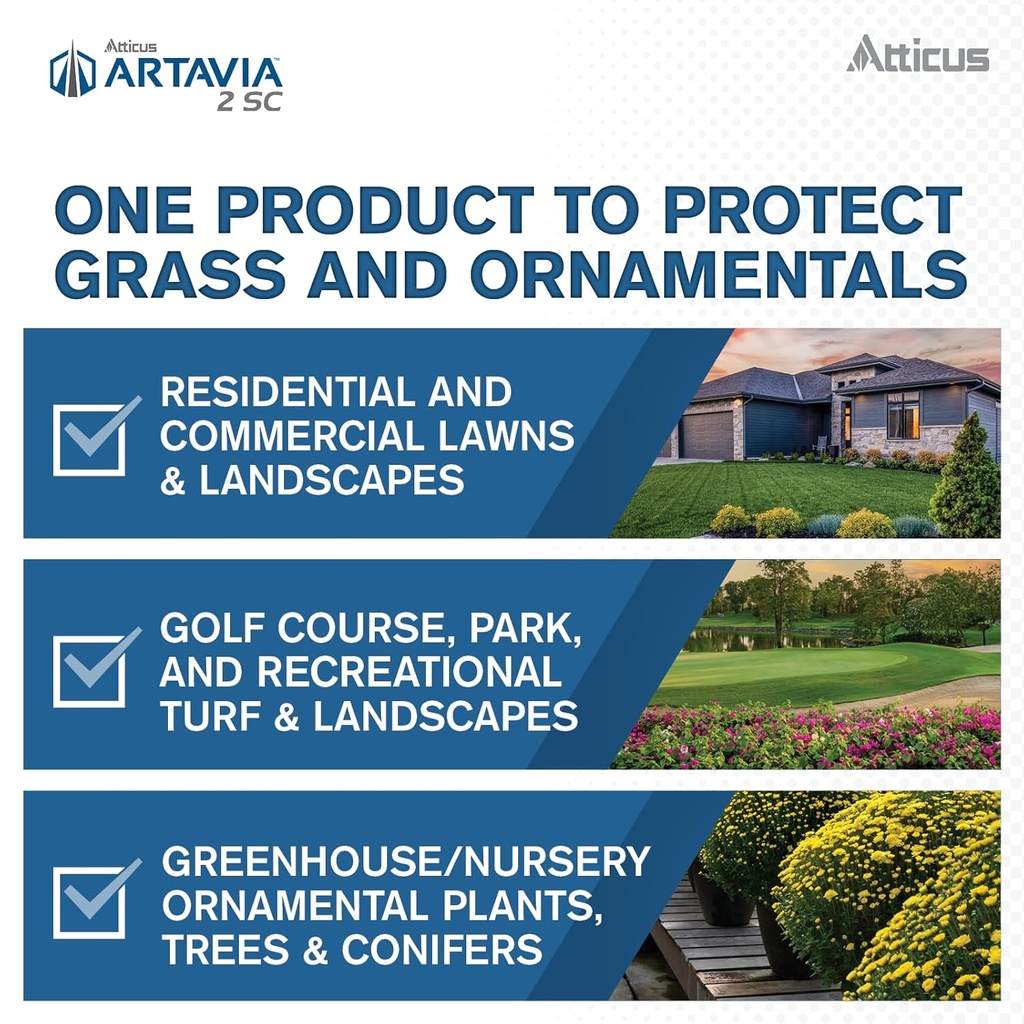 Atticus ARTAVIA™ 2 SC

Atticus

ONE PRODUCT TO PROTECT GRASS AND ORNAMENTALS

RESIDENTIAL AND COMMERCIAL LAWNS & LANDSCAPES

GOLF COURSE, PARK, AND RECREATIONAL TURF & LANDSCAPES

GREENHOUSE/NURSERY ORNAMENTAL PLANTS, TREES & CONIFERS